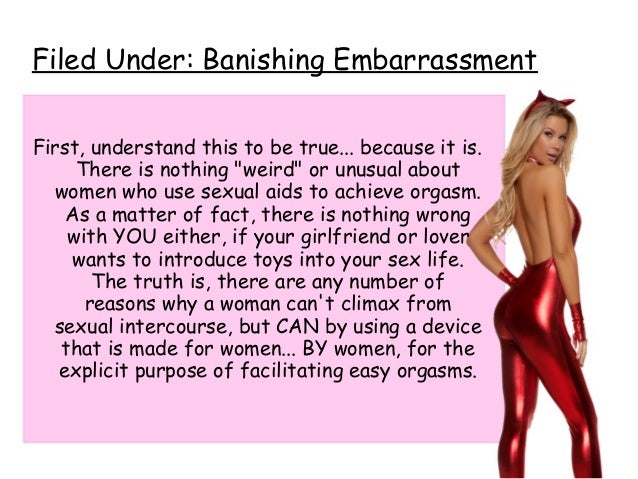 Filed Under: Banishing Embarrassment

First, understand this to be true... because it is. There is nothing "weird" or unusual about women who use sexual aids to achieve orgasm. As a matter of fact, there is nothing wrong with YOU either, if your girlfriend or lover wants to introduce toys into your sex life. The truth is, there are any number of reasons why a woman can't climax from sexual intercourse, but CAN by using a device that is made for women... BY women, for the explicit purpose of facilitating easy orgasms.